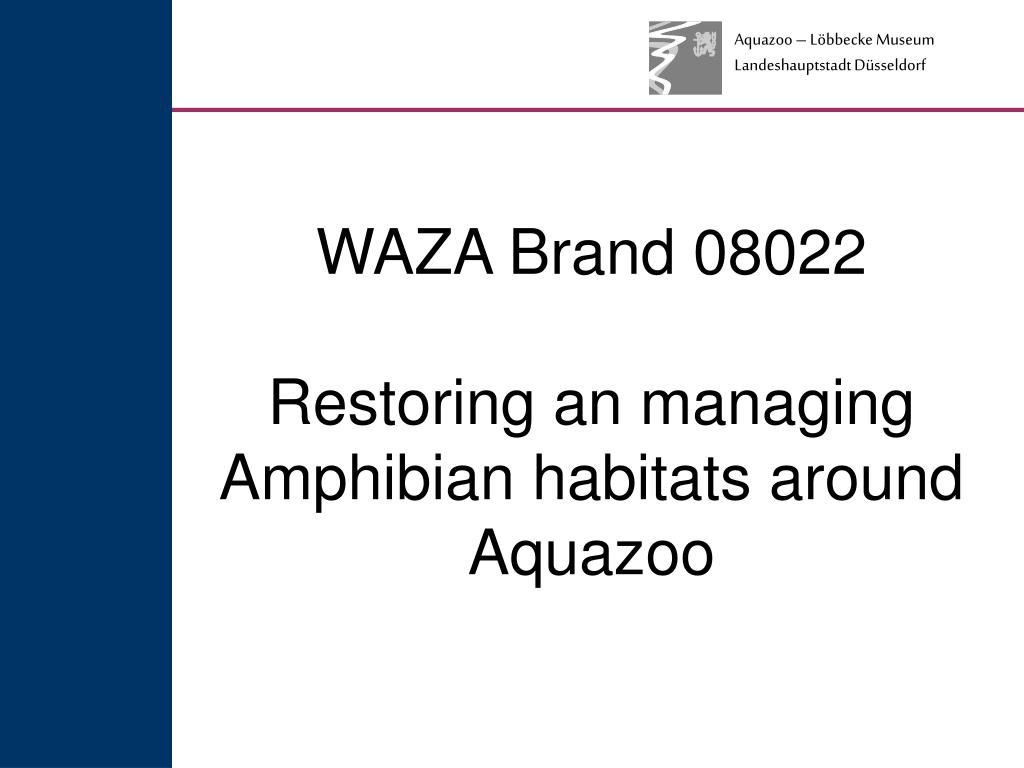 Aquazoo – Löbbecke Museum
Landeshauptstadt Düsseldorf

WAZA Brand 08022

Restoring an managing Amphibian habitats around Aquazoo